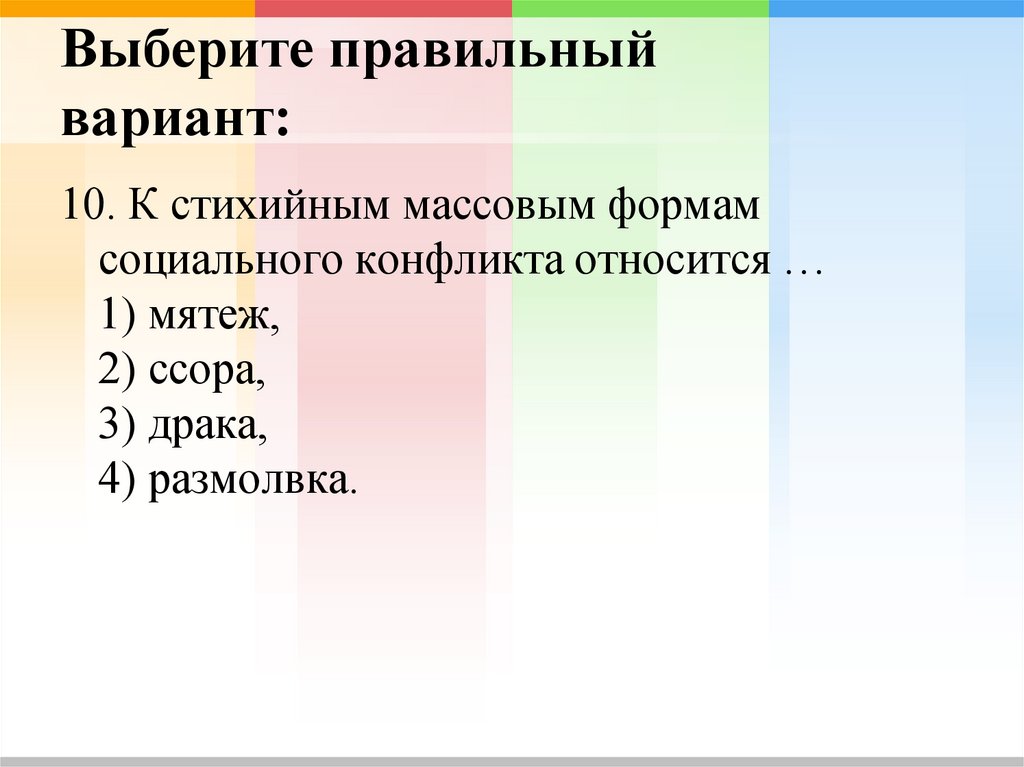 Выберите правильный вариант:

10. К стихийным массовым формам социального конфликта относится …
1) мятеж,
2) ссора,
3) драка,
4) размолвка.